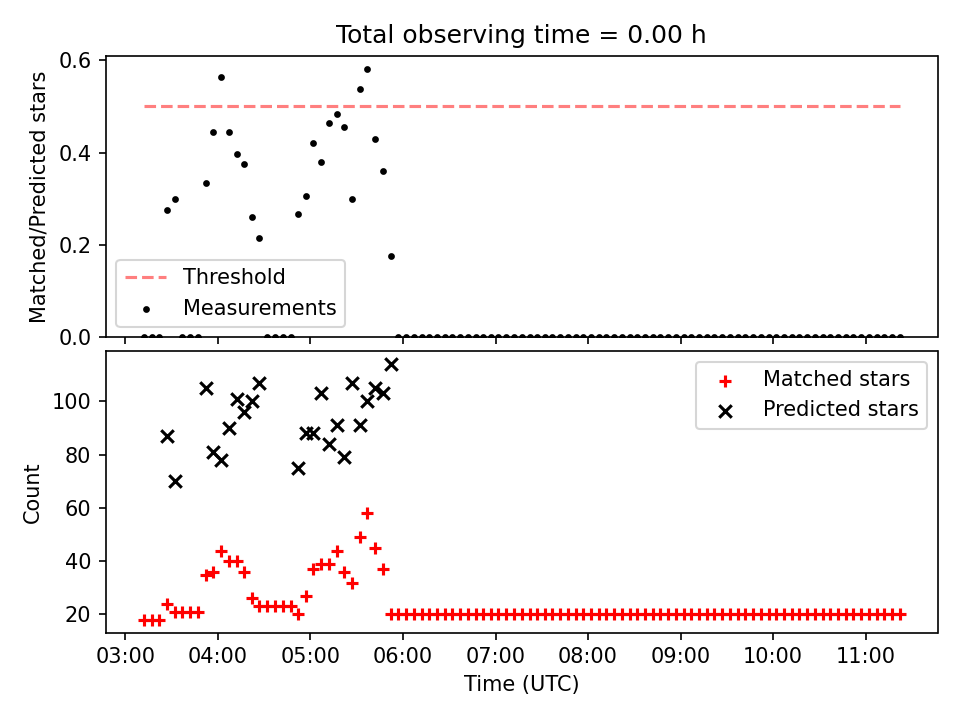 Total observing time = 0.00 h

Matched/Predicted stars

0.6
0.4
0.2
0.0

Threshold
Measurements

Count

100
80
60
40
20

Matched stars
Predicted stars

03:00 04:00 05:00 06:00 07:00 08:00 09:00 10:00 11:00

Time (UTC)